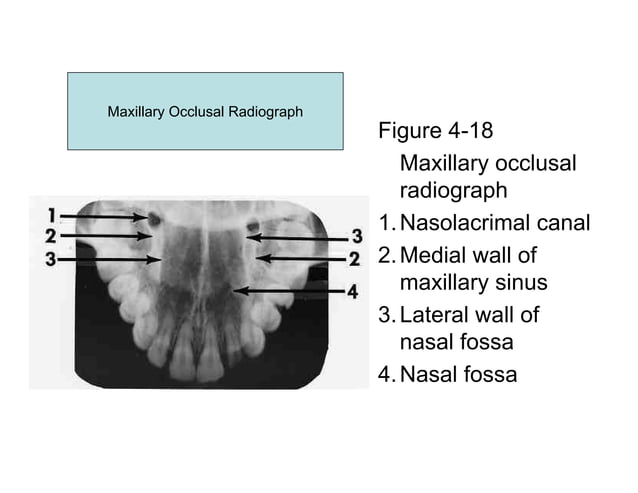 Maxillary Occlusal Radiograph

1
2
3
3
2
4

Figure 4-18
Maxillary occlusal radiograph
1. Nasolacrimal canal
2. Medial wall of maxillary sinus
3. Lateral wall of nasal fossa
4. Nasal fossa